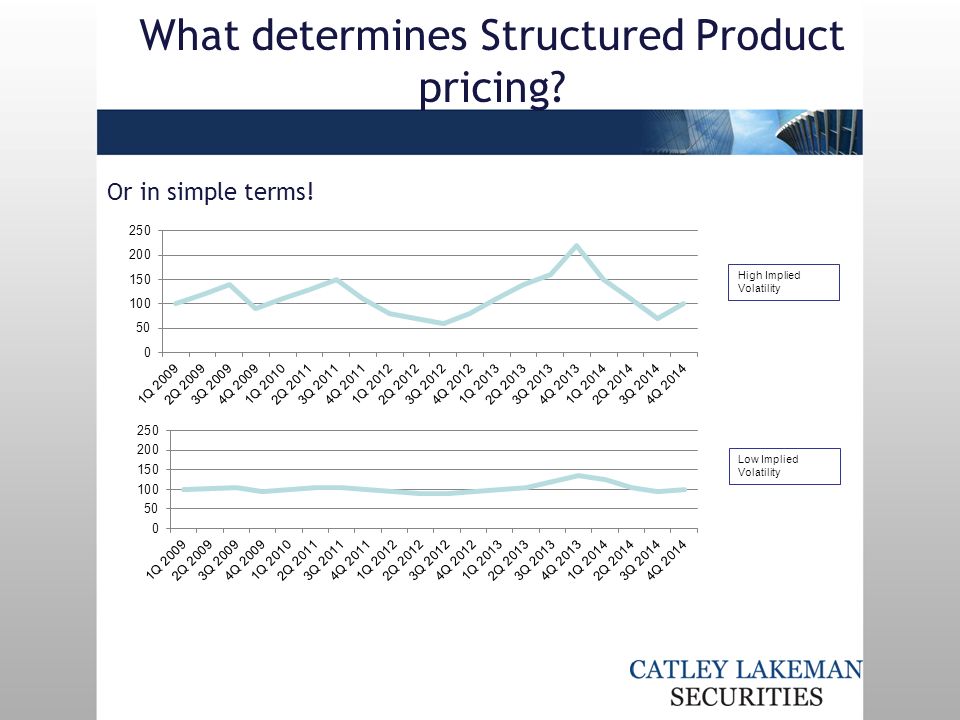 What determines Structured Product pricing?

Or in simple terms!

250
200
150
100
50
0

1Q 2009
2Q 2009
3Q 2009
4Q 2009
1Q 2010
2Q 2011
3Q 2011
4Q 2011
1Q 2012
2Q 2012
3Q 2012
4Q 2012
1Q 2013
2Q 2013
3Q 2013
4Q 2013
1Q 2014
2Q 2014
3Q 2014
4Q 2014

High Implied Volatility

250
200
150
100
50
0

1Q 2009
2Q 2009
3Q 2009
4Q 2009
1Q 2010
2Q 2011
3Q 2011
4Q 2011
1Q 2012
2Q 2012
3Q 2012
4Q 2012
1Q 2013
2Q 2013
3Q 2013
4Q 2013
1Q 2014
2Q 2014
3Q 2014
4Q 2014

Low Implied Volatility

CATLEY LAKEMAN
SECURITIES